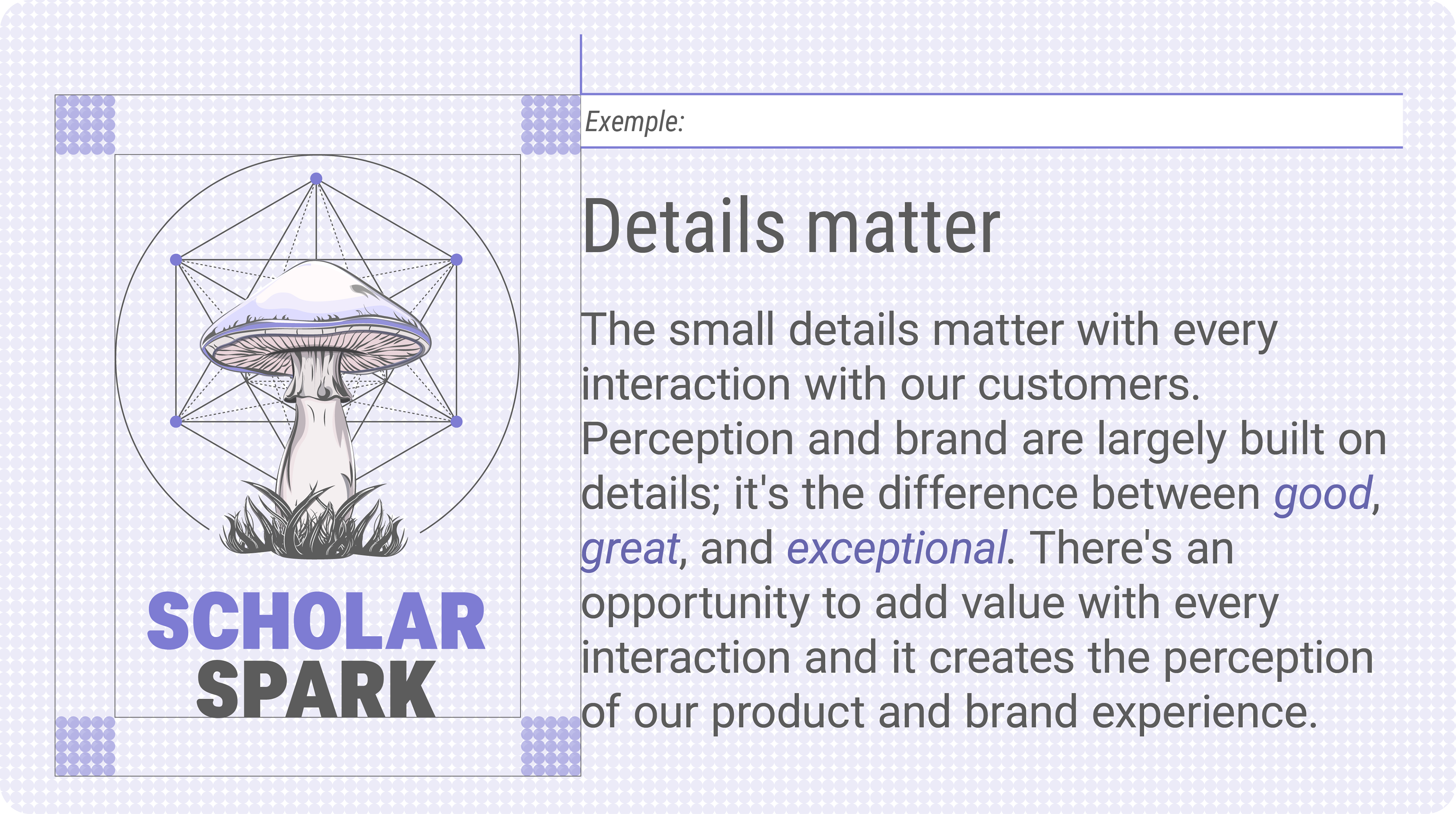 SCHOLAR
SPARK

Exemple:

Details matter

The small details matter with every interaction with our customers. Perception and brand are largely built on details; it's the difference between good, great, and exceptional. There's an opportunity to add value with every interaction and it creates the perception of our product and brand experience.